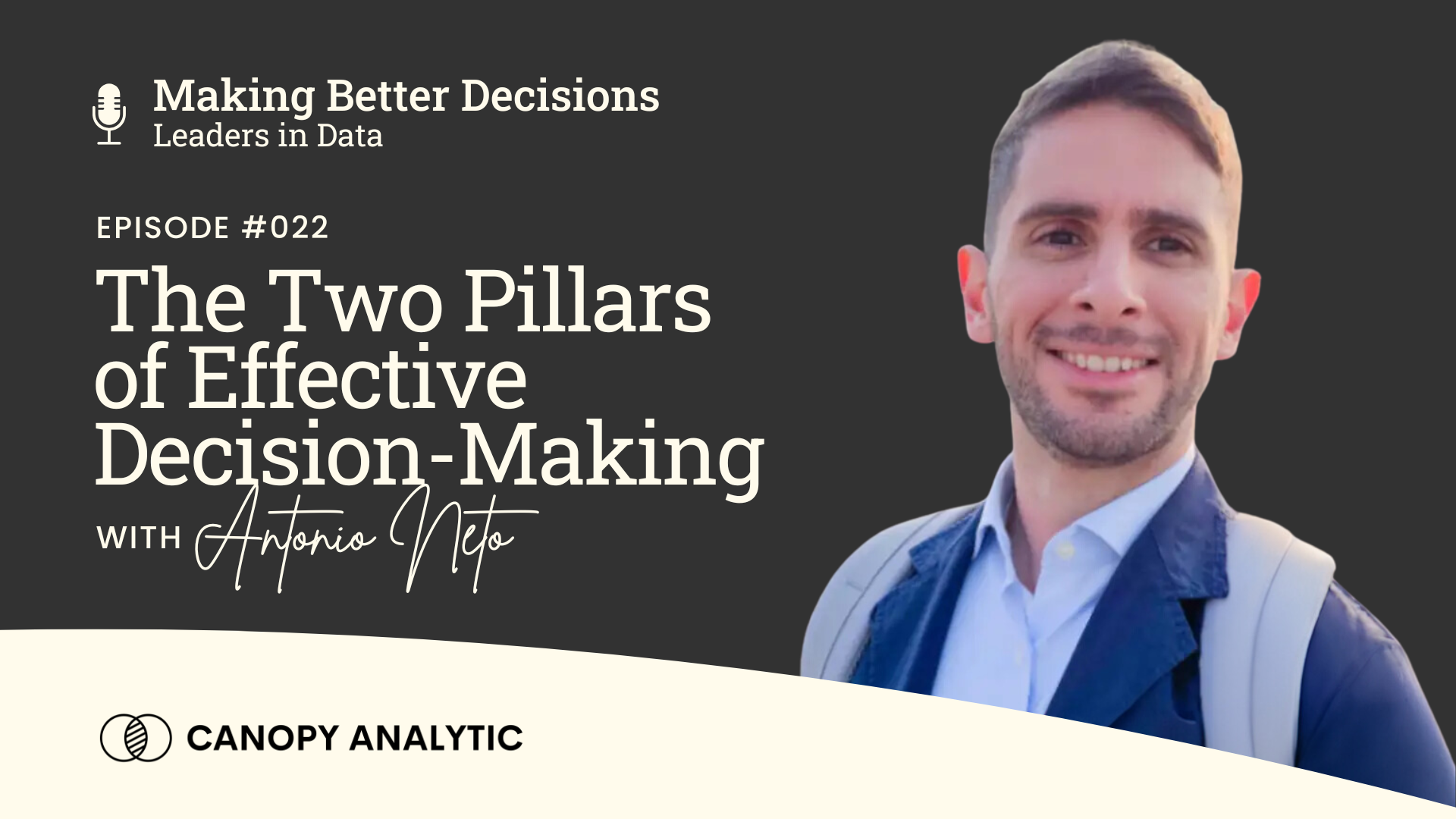 Making Better Decisions
Leaders in Data

EPISODE #022

The Two Pillars of Effective Decision-Making

WITH Antonio Neto

CANOPY ANALYTIC